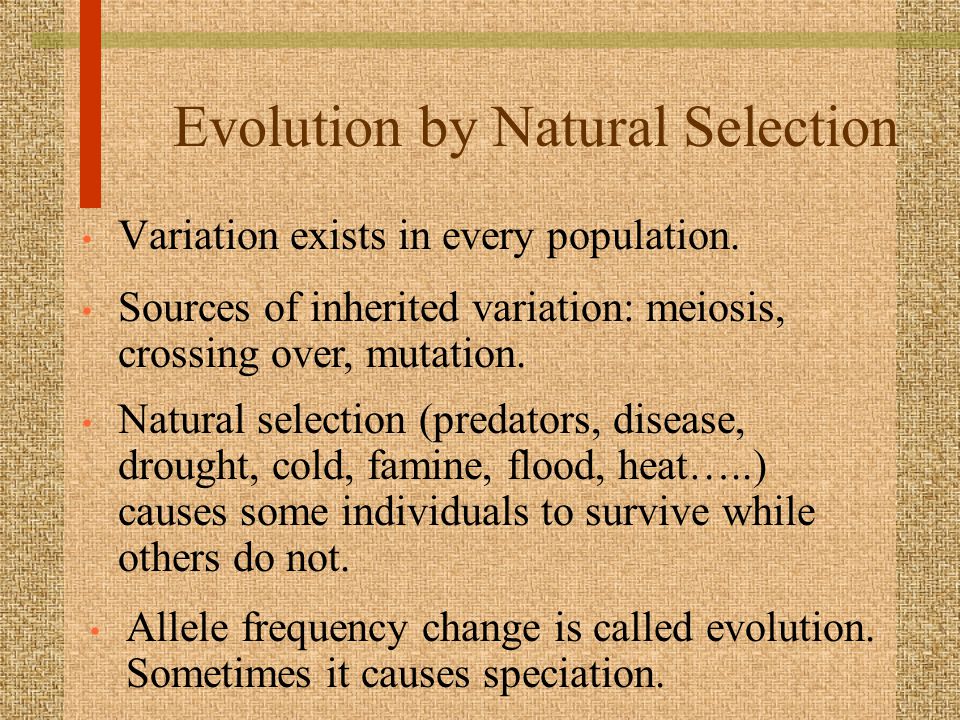 Evolution by Natural Selection

• Variation exists in every population.

• Sources of inherited variation: meiosis, crossing over, mutation.

• Natural selection (predators, disease, drought, cold, famine, flood, heat…..) causes some individuals to survive while others do not.

• Allele frequency change is called evolution. Sometimes it causes speciation.